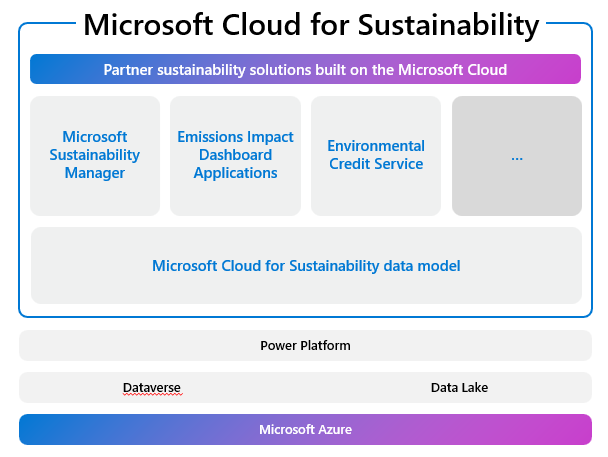 Microsoft Cloud for Sustainability

Partner sustainability solutions built on the Microsoft Cloud

Microsoft Sustainability Manager

Emissions Impact Dashboard Applications

Environmental Credit Service

...

Microsoft Cloud for Sustainability data model

Power Platform

Dataverse

Data Lake

Microsoft Azure